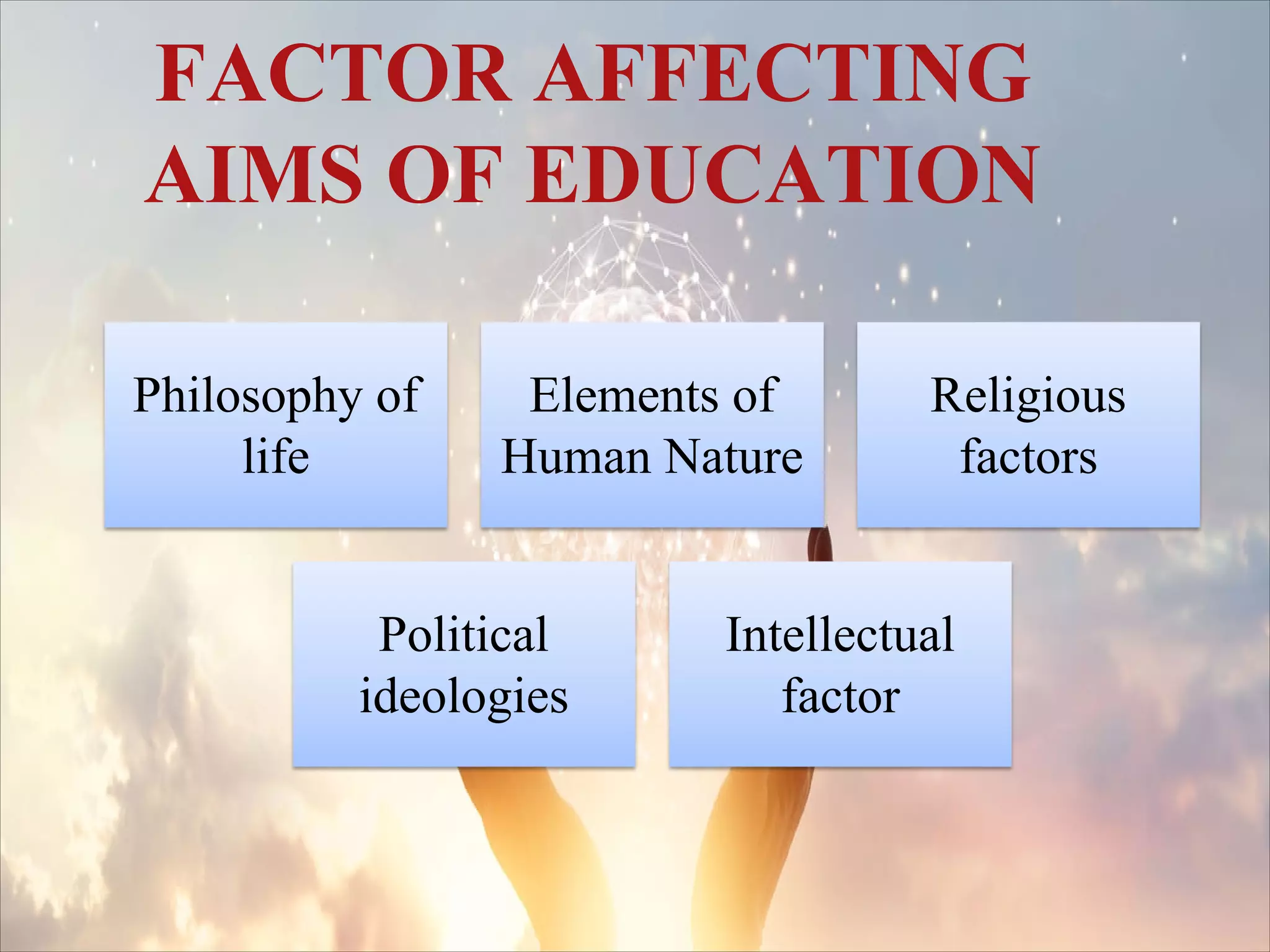 FACTOR AFFECTING AIMS OF EDUCATION

Philosophy of life

Elements of Human Nature

Religious factors

Political ideologies

Intellectual factor